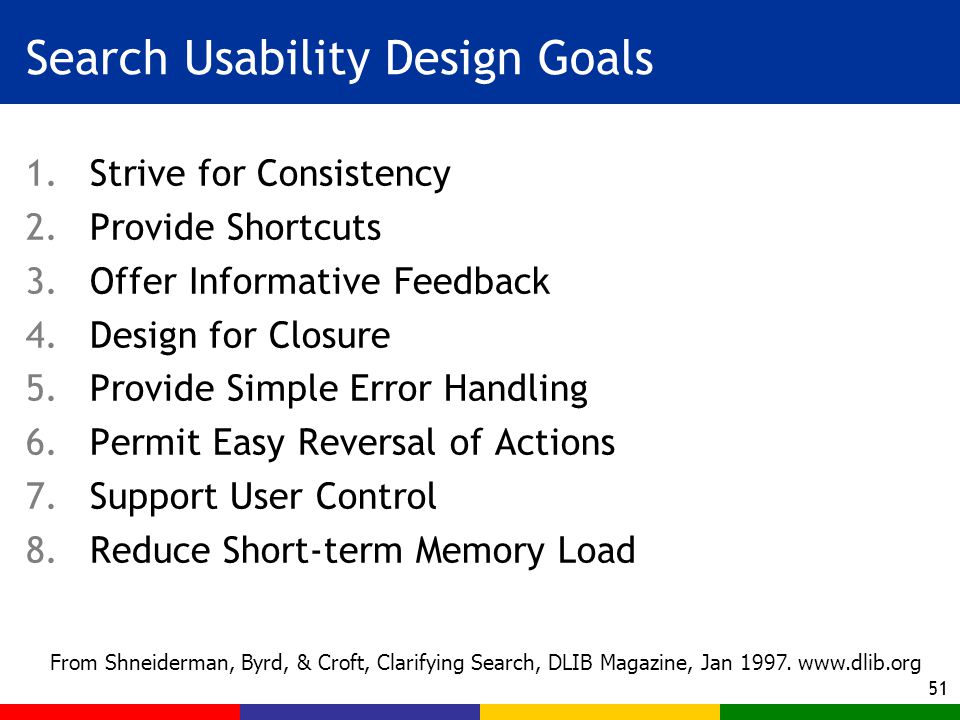 Search Usability Design Goals

1. Strive for Consistency
2. Provide Shortcuts
3. Offer Informative Feedback
4. Design for Closure
5. Provide Simple Error Handling
6. Permit Easy Reversal of Actions
7. Support User Control
8. Reduce Short-term Memory Load

From Shneiderman, Byrd, & Croft, Clarifying Search, DLIB Magazine, Jan 1997. www.dlib.org

51